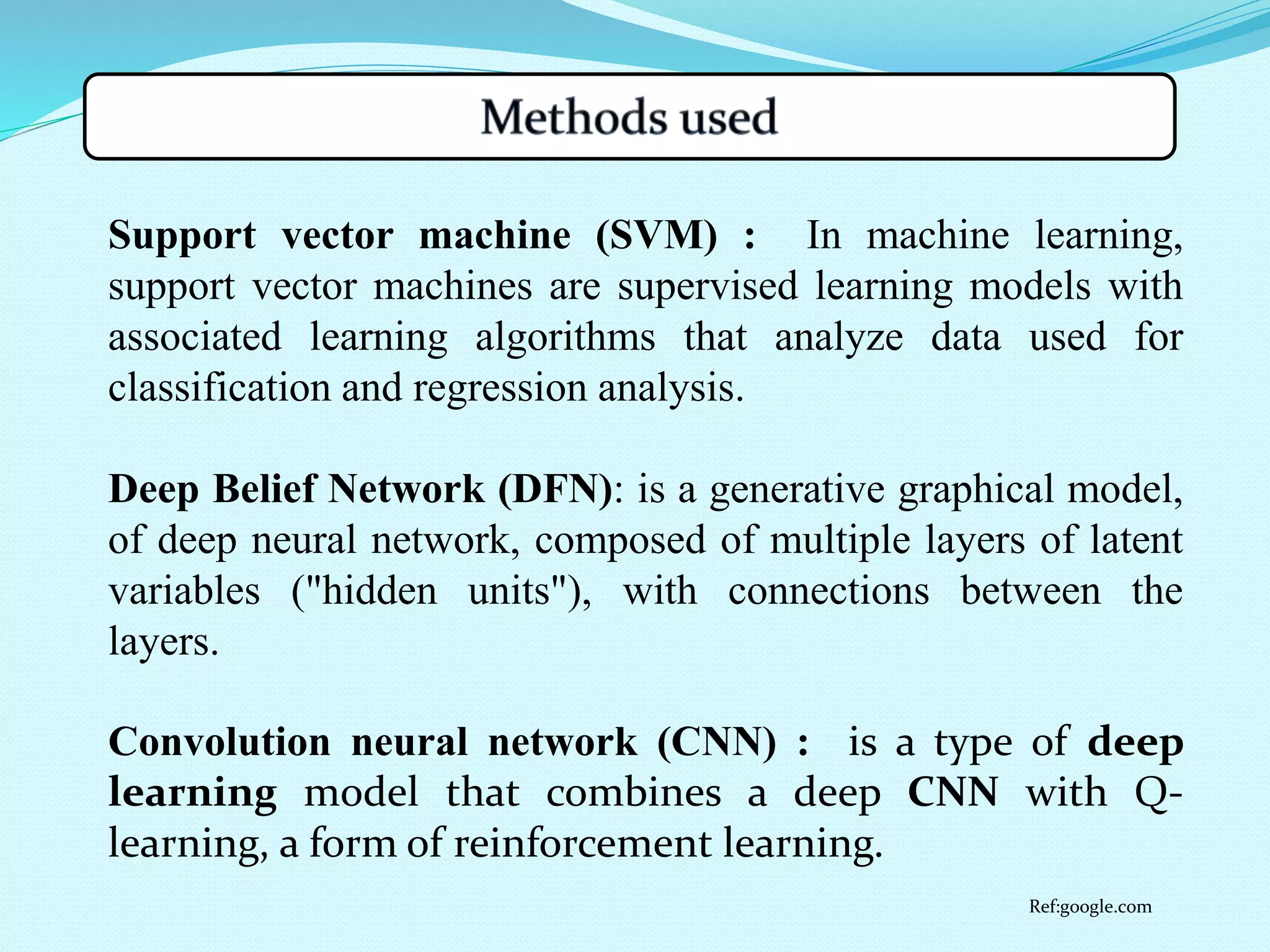 Methods used

Support vector machine (SVM) : In machine learning, support vector machines are supervised learning models with associated learning algorithms that analyze data used for classification and regression analysis.

Deep Belief Network (DFN): is a generative graphical model, of deep neural network, composed of multiple layers of latent variables ("hidden units"), with connections between the layers.

Convolution neural network (CNN) : is a type of deep learning model that combines a deep CNN with Q-learning, a form of reinforcement learning.

Ref:google.com